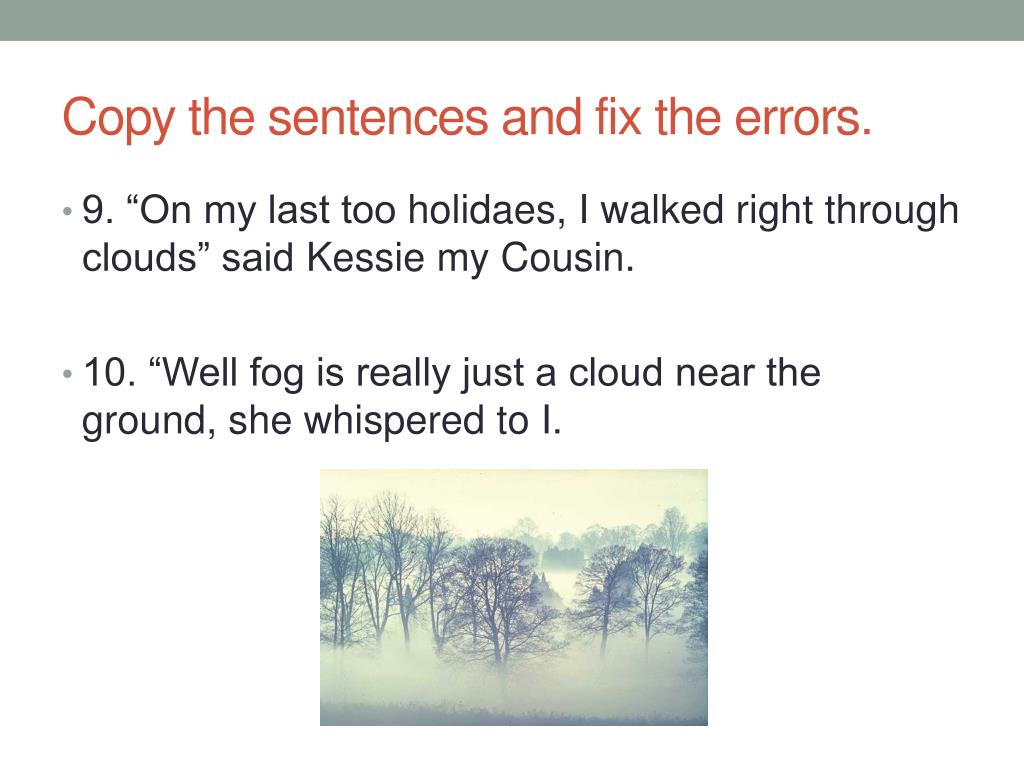 Copy the sentences and fix the errors.

• 9. “On my last too holidaes, I walked right through clouds” said Kessie my Cousin.

• 10. “Well fog is really just a cloud near the ground, she whispered to I.